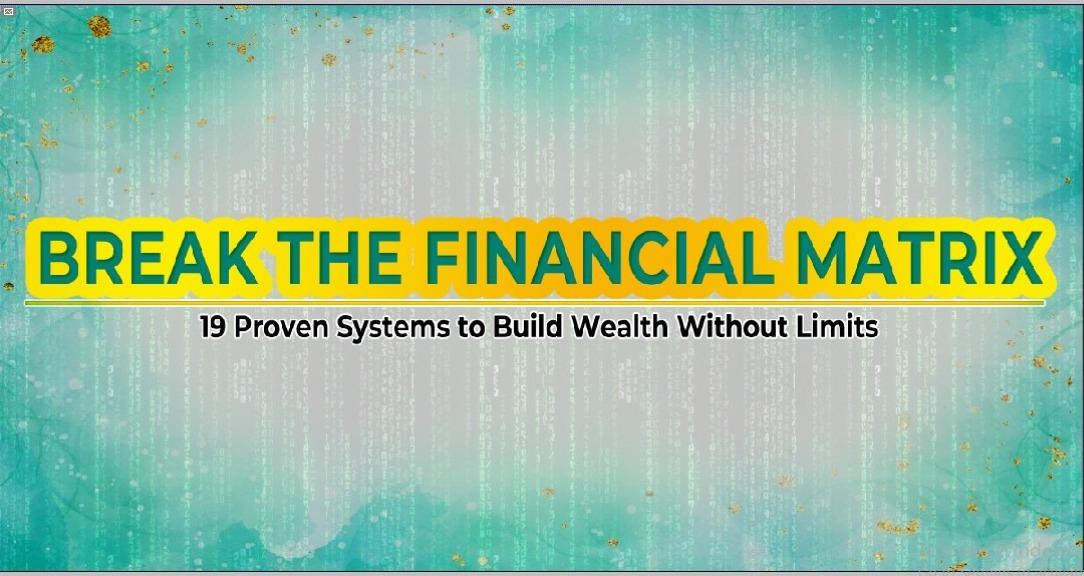 BREAK THE FINANCIAL MATRIX

19 Proven Systems to Build Wealth Without Limits